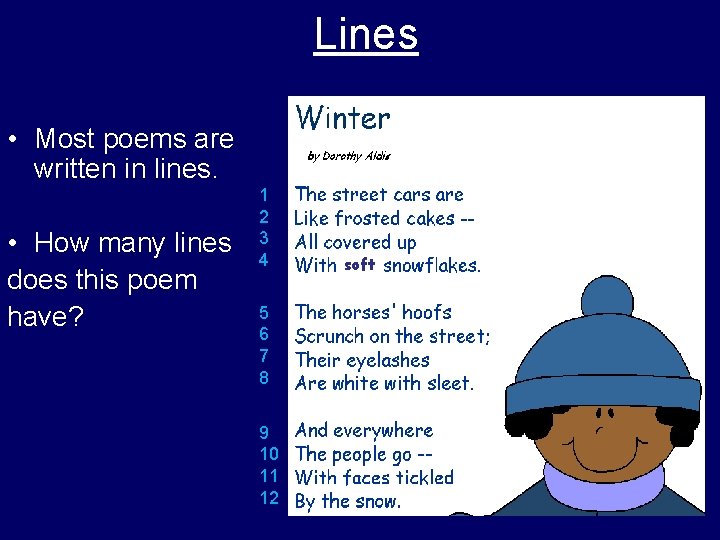 Lines

• Most poems are written in lines.

• How many lines does this poem have?

Winter

by Dorothy Aldis

1 The street cars are
2 Like frosted cakes --
3 All covered up
4 With soft snowflakes.

5 The horses' hoofs
6 Scrunch on the street;
7 Their eyelashes
8 Are white with sleet.

9 And everywhere
10 The people go --
11 With faces tickled
12 By the snow.